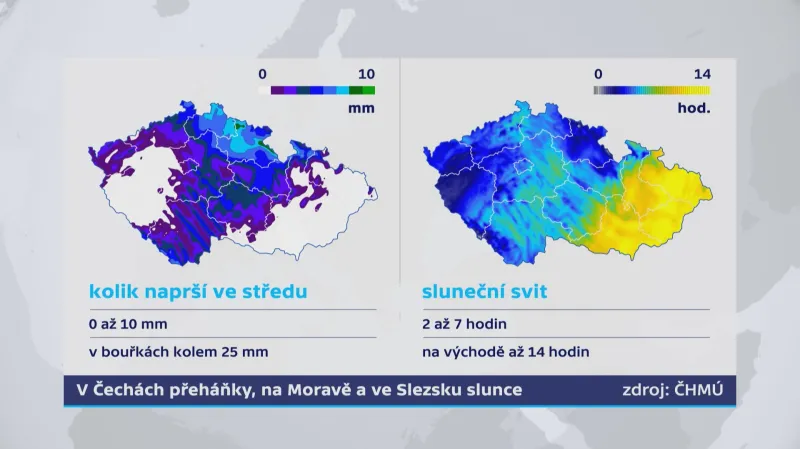 0 10
mm

kolik naprší ve středu

0 až 10 mm

v bouřkách kolem 25 mm

0 14
hod.

sluneční svit

2 až 7 hodin

na východě až 14 hodin

V Čechách přeháňky, na Moravě a ve Slezsku slunce

zdroj: ČHMÚ